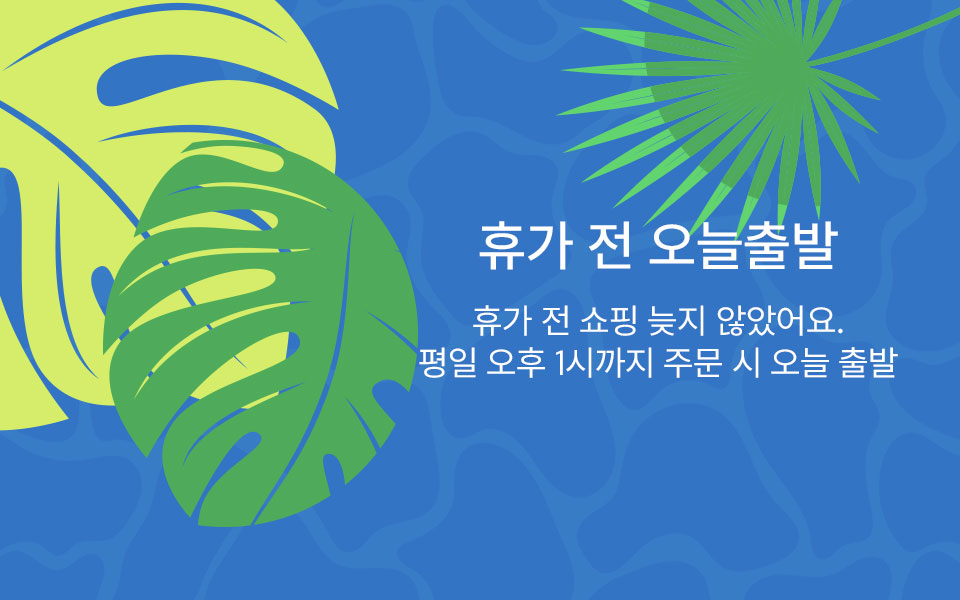 휴가 전 오늘출발

휴가 전 쇼핑 늦지 않았어요.
평일 오후 1시까지 주문 시 오늘 출발